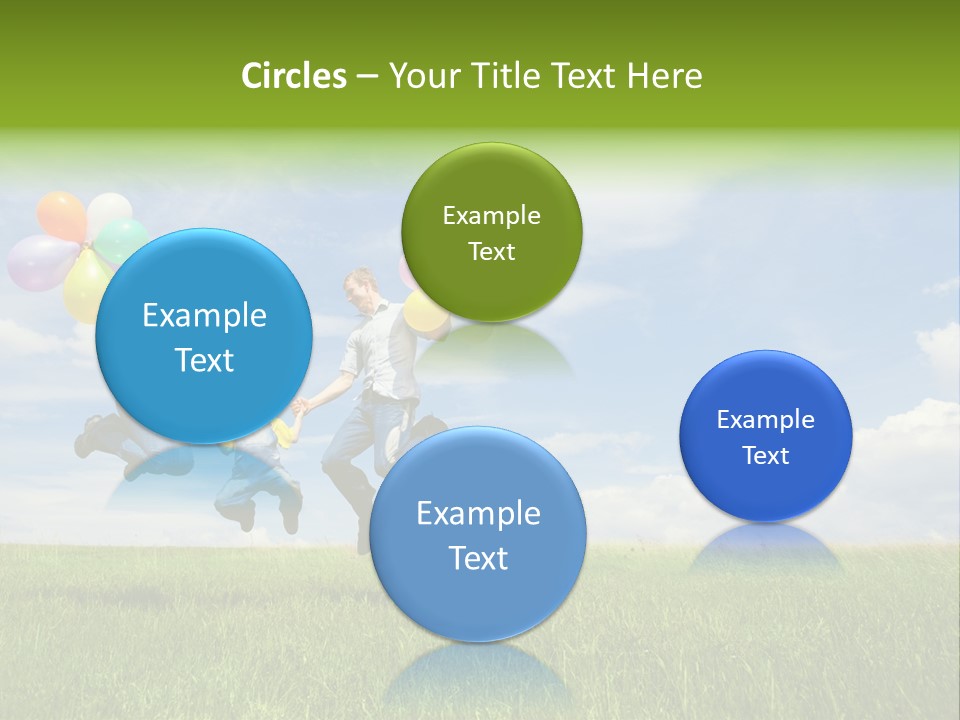 Circles – Your Title Text Here

Example Text

Example Text

Example Text

Example Text